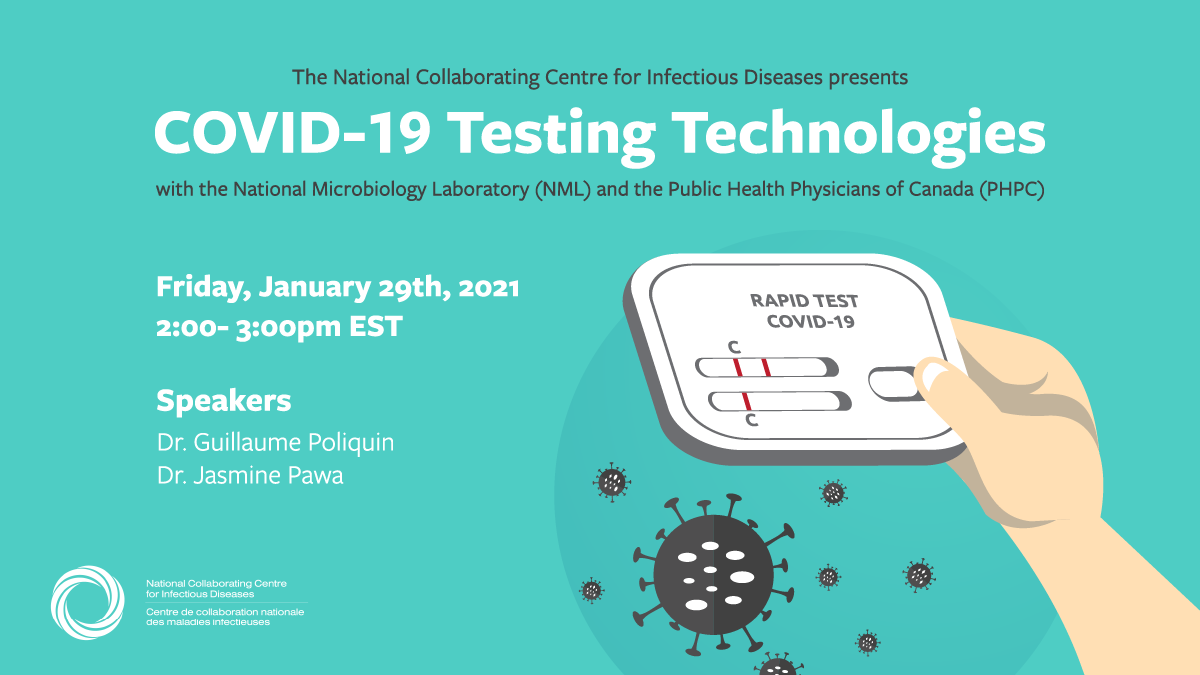 The National Collaborating Centre for Infectious Diseases presents

COVID-19 Testing Technologies

with the National Microbiology Laboratory (NML) and the Public Health Physicians of Canada (PHPC)

Friday, January 29th, 2021
2:00- 3:00pm EST

Speakers
Dr. Guillaume Poliquin
Dr. Jasmine Pawa

RAPID TEST
COVID-19

C

C

National Collaborating Centre for Infectious Diseases
Centre de collaboration nationale des maladies infectieuses